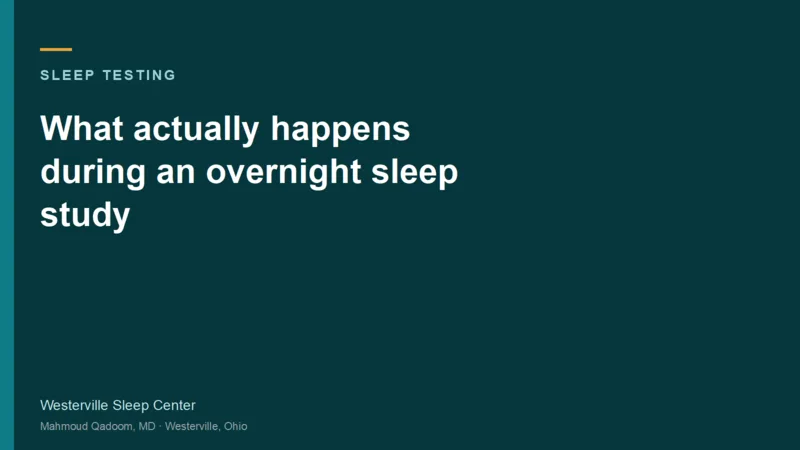 SLEEP TESTING

What actually happens during an overnight sleep study

Westerville Sleep Center

Mahmoud Qadoom, MD · Westerville, Ohio